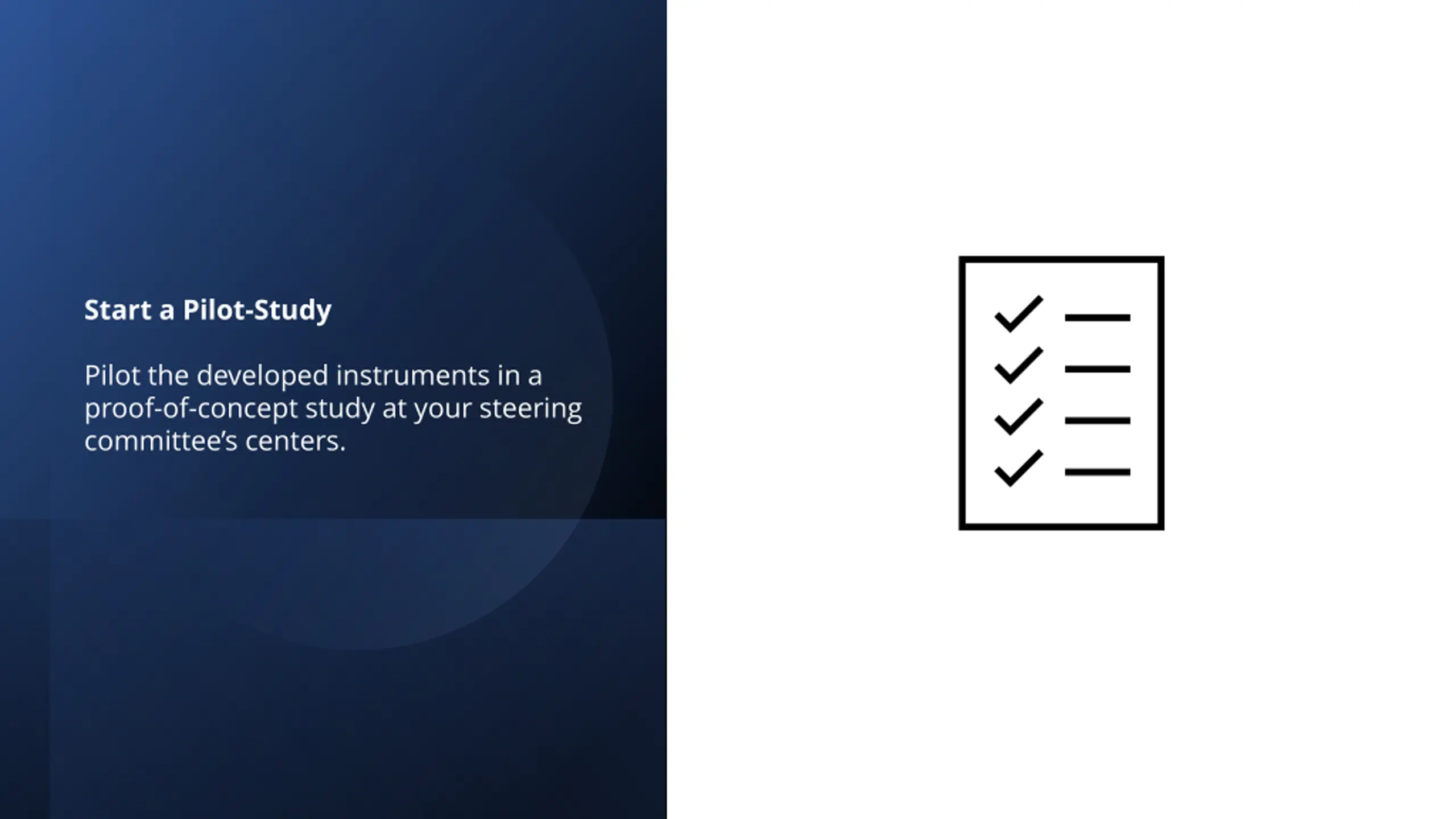 Start a Pilot-Study

Pilot the developed instruments in a proof-of-concept study at your steering committee’s centers.